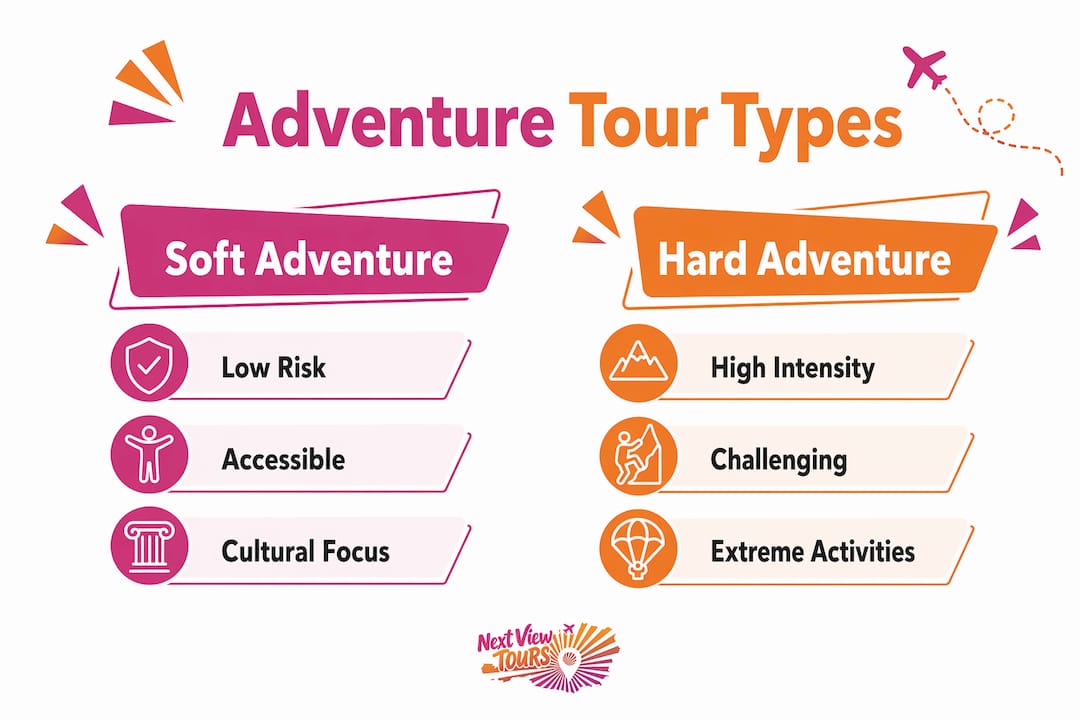 Adventure Tour Types

Soft Adventure

Low Risk

Accessible

Cultural Focus

Hard Adventure

High Intensity

Challenging

Extreme Activities

Next View TOURS